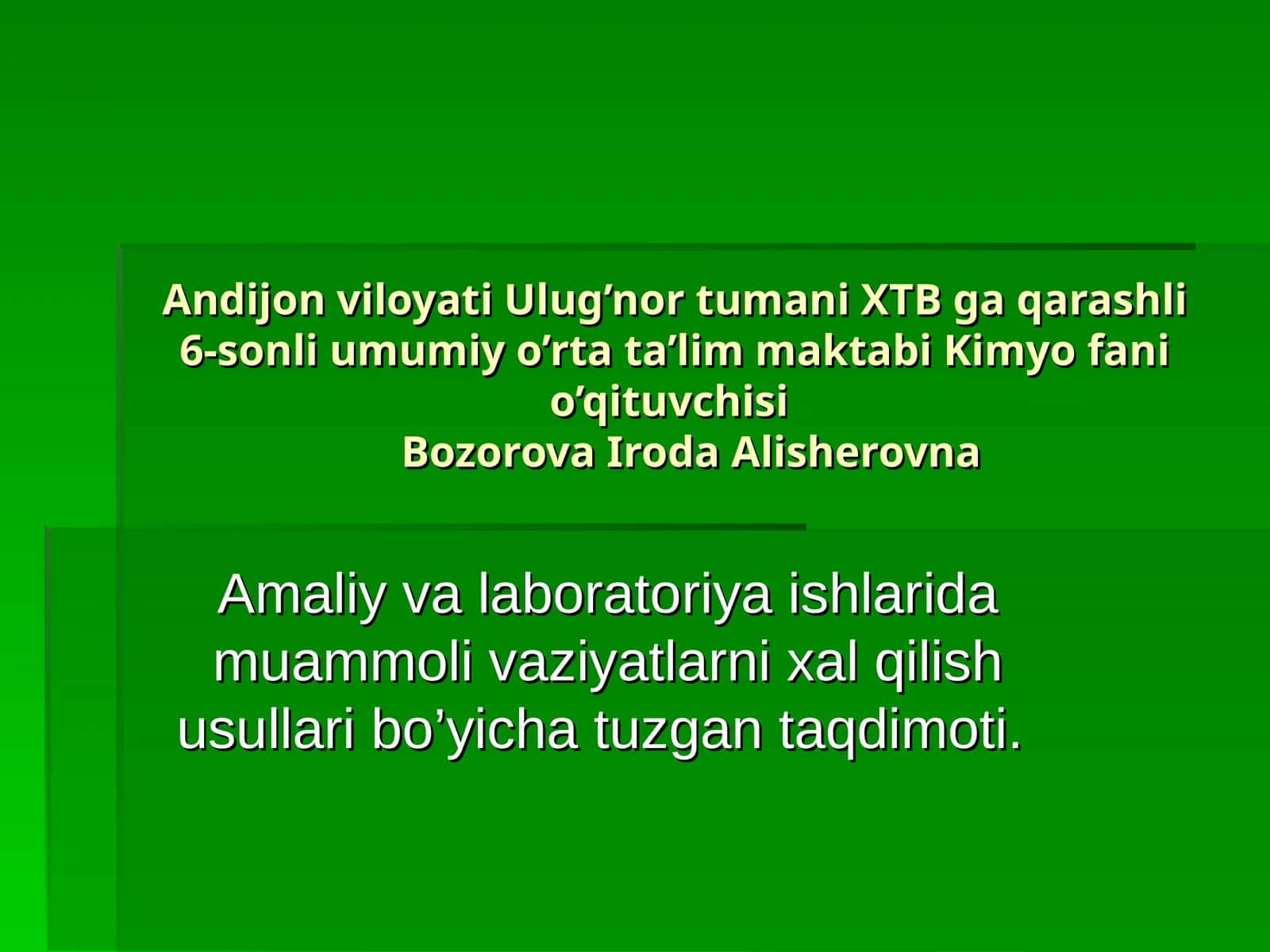 Andijon viloyati Ulug’nor tumani XTB ga qarashli 6-sonli umumiy o’rta ta’lim maktabi Kimyo fani o’qituvchisi
Bozorova Iroda Alisherovna

Amaliy va laboratoriya ishlarida muammoli vaziyatlarni xal qilish usullari bo’yicha tuzgan taqdimoti.